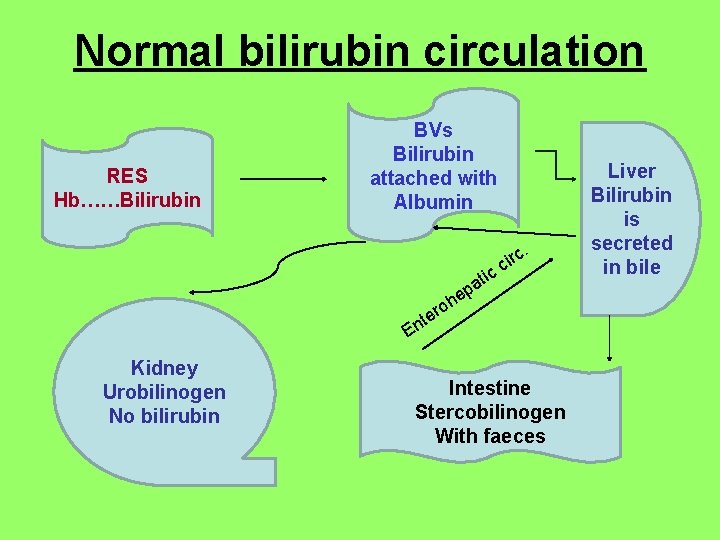 Normal bilirubin circulation

RES
Hb……Bilirubin

BVs
Bilirubin
attached with
Albumin

Liver
Bilirubin
is
secreted
in bile

Enterohepatic circ.

Kidney
Urobilinogen
No bilirubin

Intestine
Stercobilinogen
With faeces